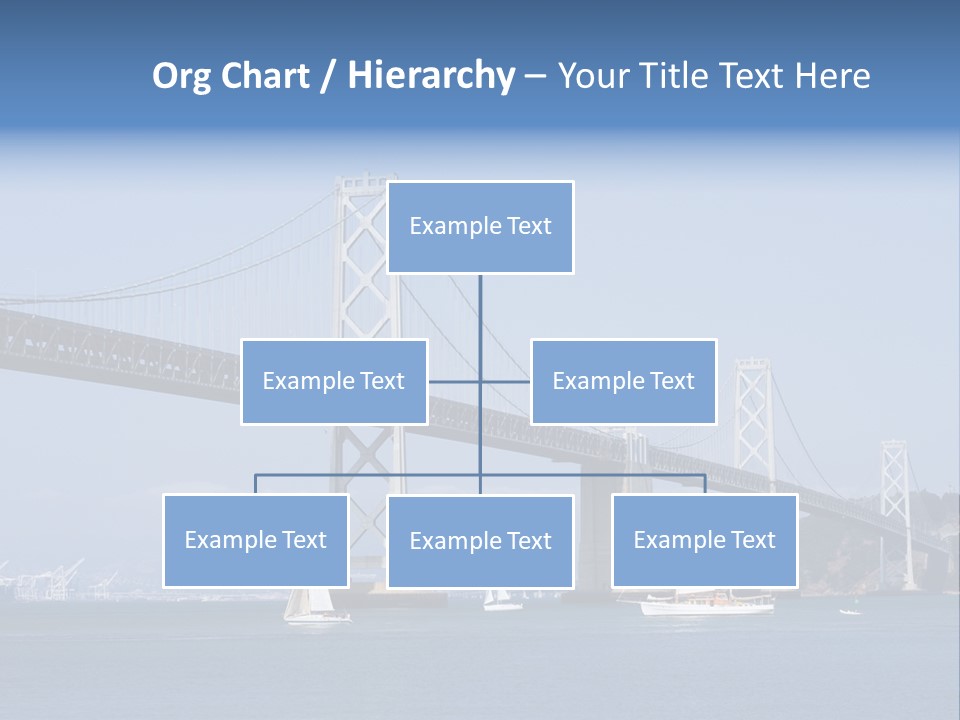 Org Chart / Hierarchy – Your Title Text Here

Example Text

Example Text

Example Text

Example Text

Example Text

Example Text